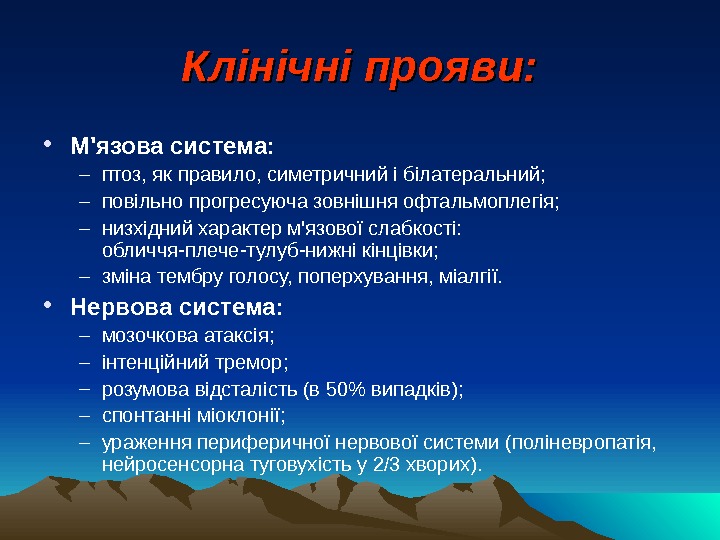 Клінічні прояви:

• М'язова система:
– птоз, як правило, симетричний і білатеральний;
– повільно прогресуюча зовнішня офтальмоплегія;
– низхідний характер м'язової слабкості: обличчя-плече-тулуб-нижні кінцівки;
– зміна тембру голосу, поперхування, міалгії.

• Нервова система:
– мозочкова атаксія;
– інтенційний тремор;
– розумова відсталість (в 50% випадків);
– спонтанні міоклонії;
– ураження периферичної нервової системи (поліневропатія, нейросенсорна туговухість у 2/3 хворих).